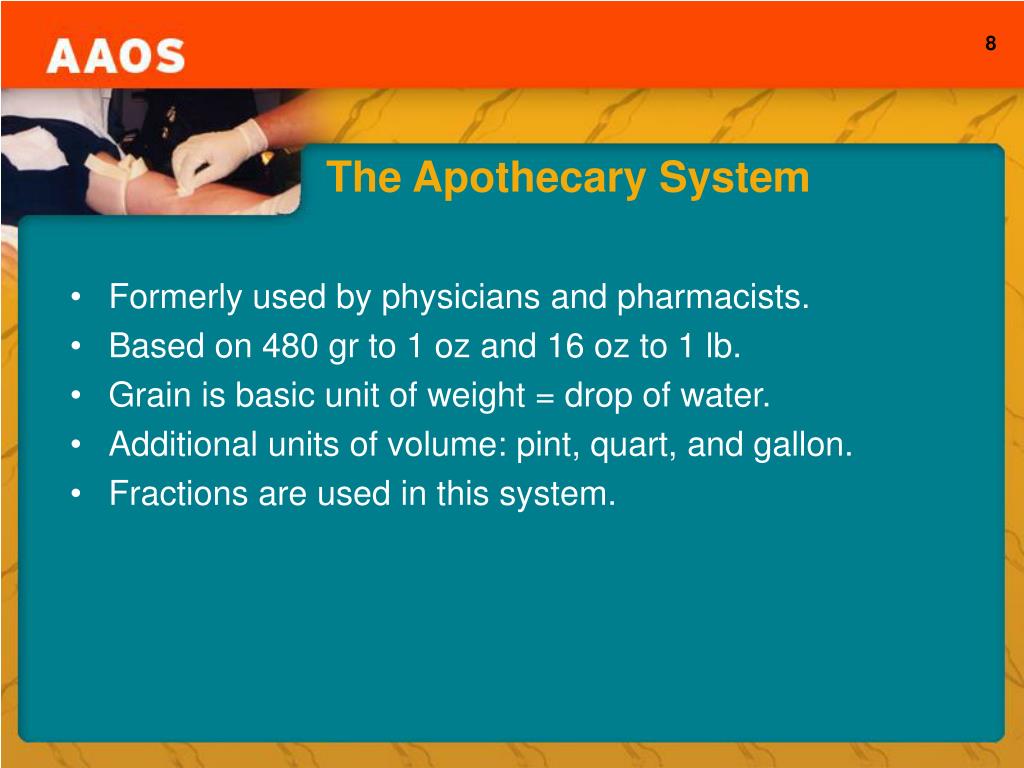 AAOS

8

The Apothecary System

• Formerly used by physicians and pharmacists.
• Based on 480 gr to 1 oz and 16 oz to 1 lb.
• Grain is basic unit of weight = drop of water.
• Additional units of volume: pint, quart, and gallon.
• Fractions are used in this system.